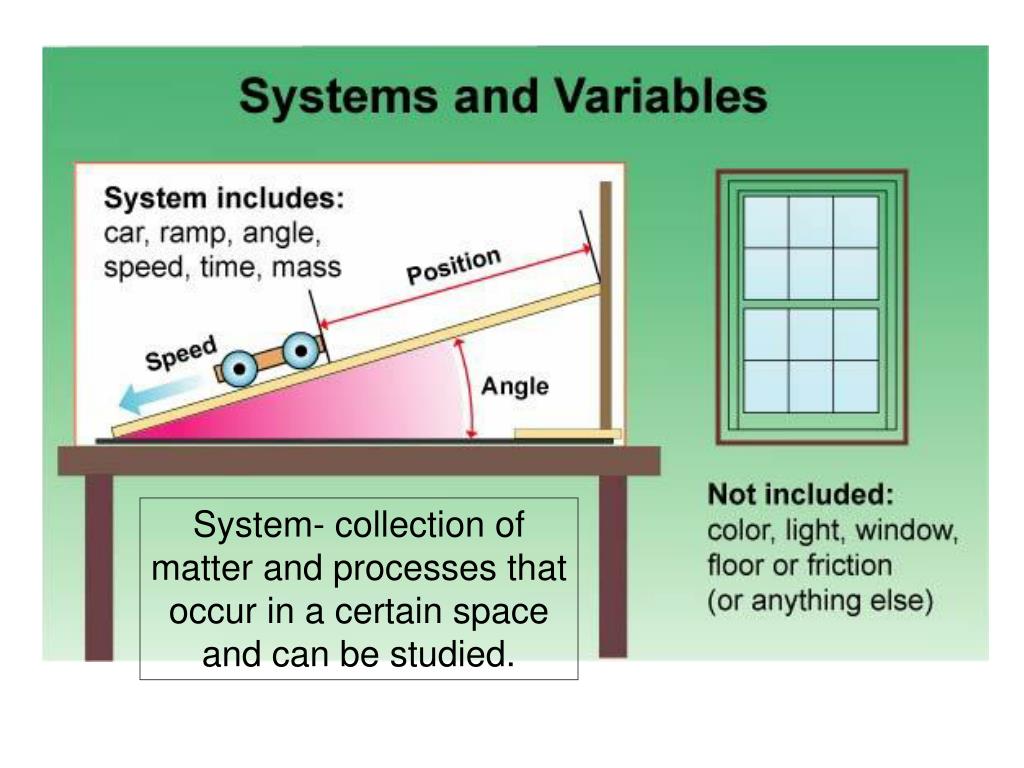 Systems and Variables

System includes:
car, ramp, angle, speed, time, mass

Position

Speed

Angle

Not included:
color, light, window, floor or friction
(or anything else)

System- collection of matter and processes that occur in a certain space and can be studied.